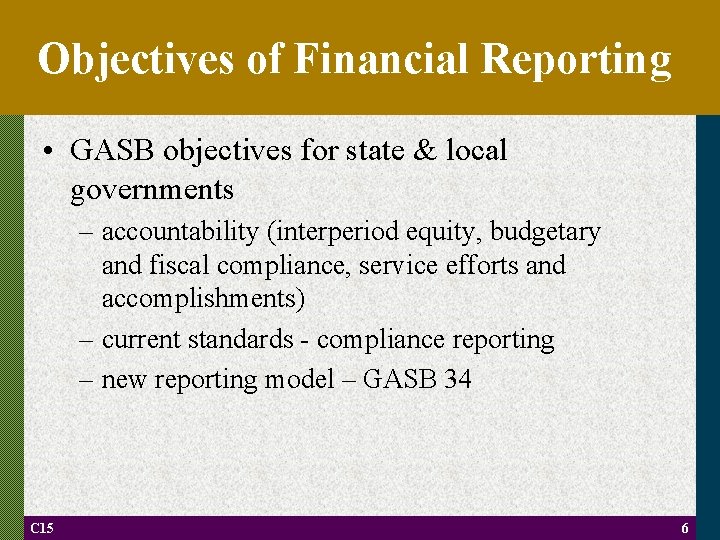 Objectives of Financial Reporting

• GASB objectives for state & local governments

– accountability (interperiod equity, budgetary and fiscal compliance, service efforts and accomplishments)

– current standards - compliance reporting

– new reporting model – GASB 34

C15

6